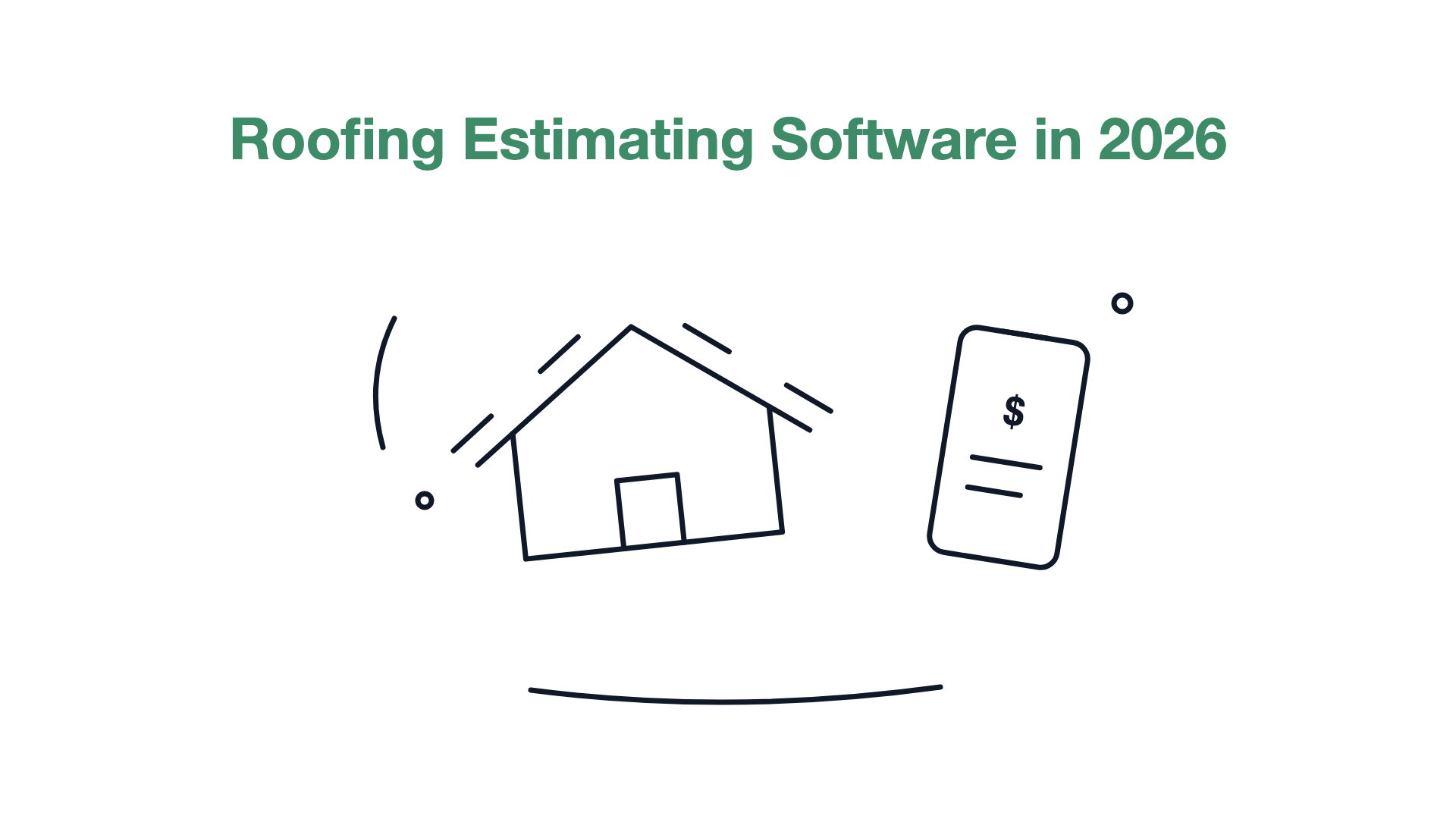 Roofing Estimating Software in 2026

$